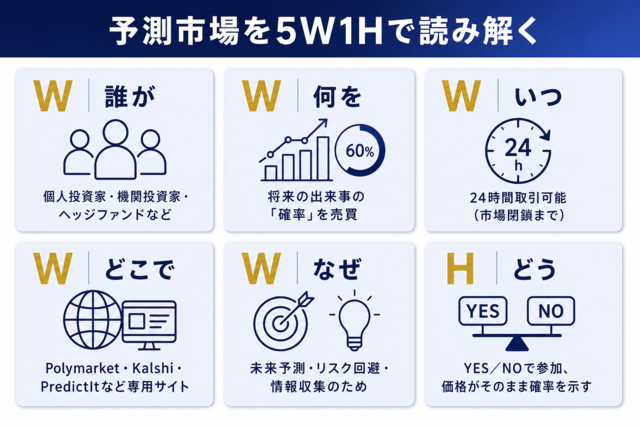 予測市場を5W1Hで読み解く

W 誰が

個人投資家・機関投資家・ヘッジファンドなど

W 何を

60%

将来の出来事の「確率」を売買

W いつ

24 h

24時間取引可能（市場閉鎖まで）

W どこで

Polymarket・Kalshi・PredictItなど専用サイト

W なぜ

未来予測・リスク回避・情報収集のため

H どう

YES NO

YES／NOで参加、価格がそのまま確率を示す